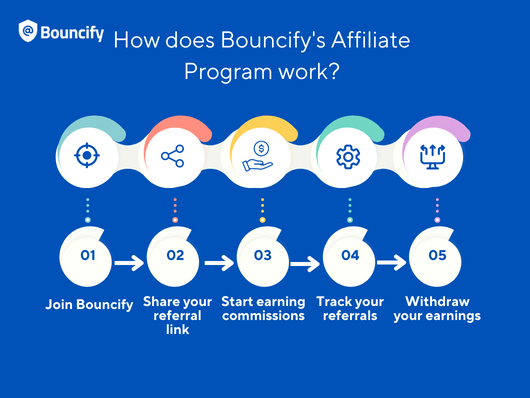 Bouncify

How does Bouncify's Affiliate Program work?

01
Join Bouncify

02
Share your referral link

03
Start earning commissions

04
Track your referrals

05
Withdraw your earnings